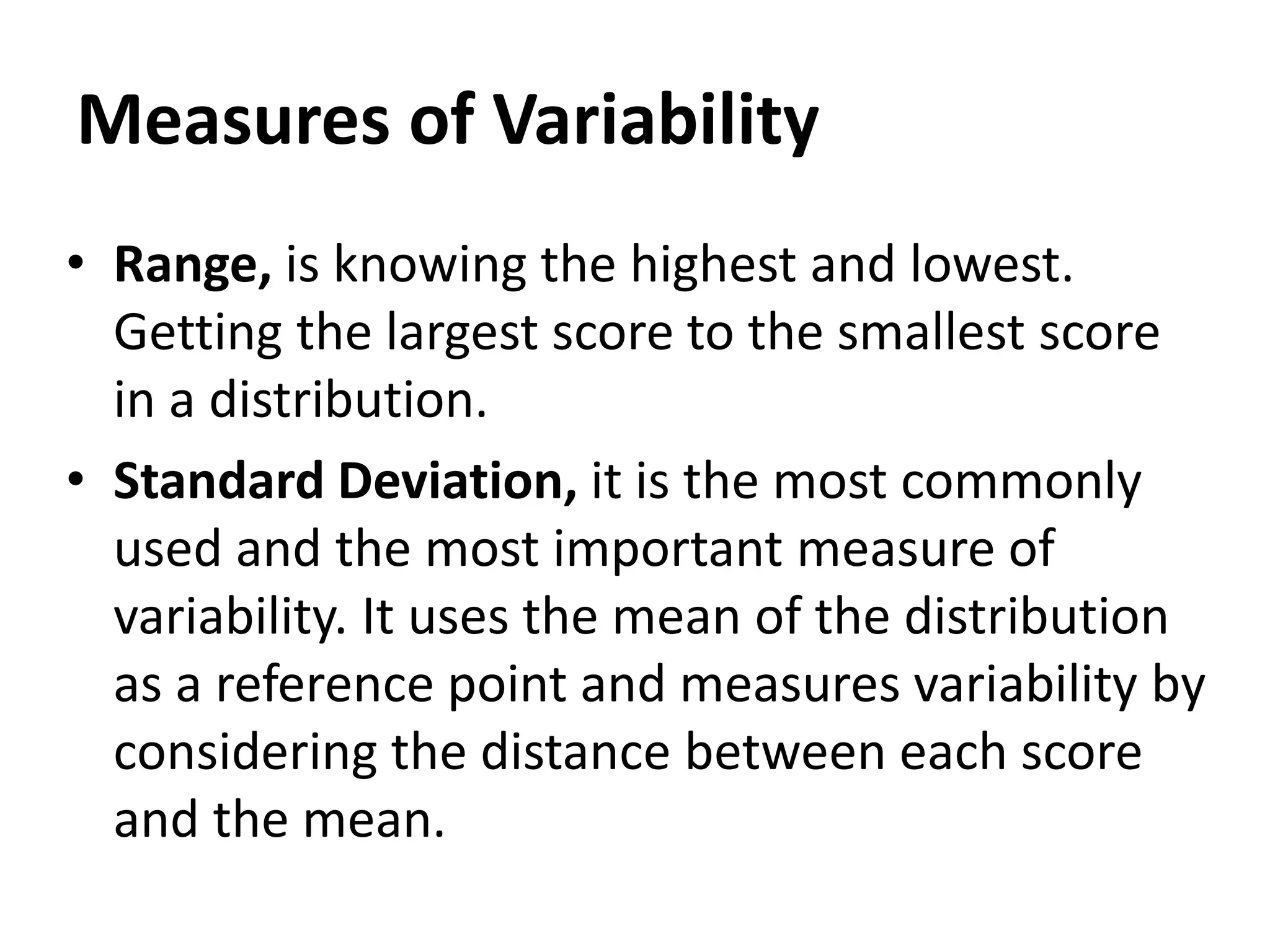 Measures of Variability

• Range, is knowing the highest and lowest. Getting the largest score to the smallest score in a distribution.

• Standard Deviation, it is the most commonly used and the most important measure of variability. It uses the mean of the distribution as a reference point and measures variability by considering the distance between each score and the mean.